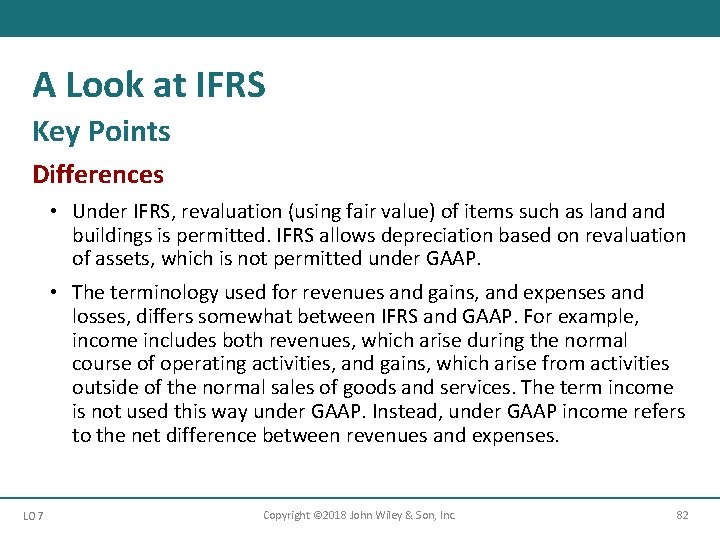 A Look at IFRS

Key Points

Differences

• Under IFRS, revaluation (using fair value) of items such as land and buildings is permitted. IFRS allows depreciation based on revaluation of assets, which is not permitted under GAAP.

• The terminology used for revenues and gains, and expenses and losses, differs somewhat between IFRS and GAAP. For example, income includes both revenues, which arise during the normal course of operating activities, and gains, which arise from activities outside of the normal sales of goods and services. The term income is not used this way under GAAP. Instead, under GAAP income refers to the net difference between revenues and expenses.

LO 7

Copyright ©2018 John Wiley & Son, Inc.

82